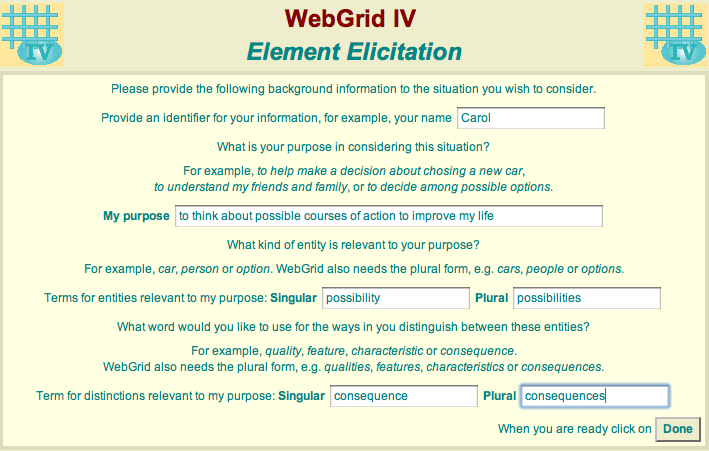 IV

WebGrid IV
Element Elicitation

IV

Please provide the following background information to the situation you wish to consider.

Provide an identifier for your information, for example, your name Carol

What is your purpose in considering this situation?

For example, to help make a decision about chosing a new car, to understand my friends and family, or to decide among possible options.

My purpose to think about possible courses of action to improve my life

What kind of entity is relevant to your purpose?

For example, car, person or option. WebGrid also needs the plural form, e.g. cars, people or options.

Terms for entities relevant to my purpose: Singular possibility Plural possibilities

What word would you like to use for the ways in you distinguish between these entities?

For example, quality, feature, characteristic or consequence.
WebGrid also needs the plural form, e.g. qualities, features, characteristics or consequences.

Term for distinctions relevant to my purpose: Singular consequence Plural consequences

When you are ready click on Done